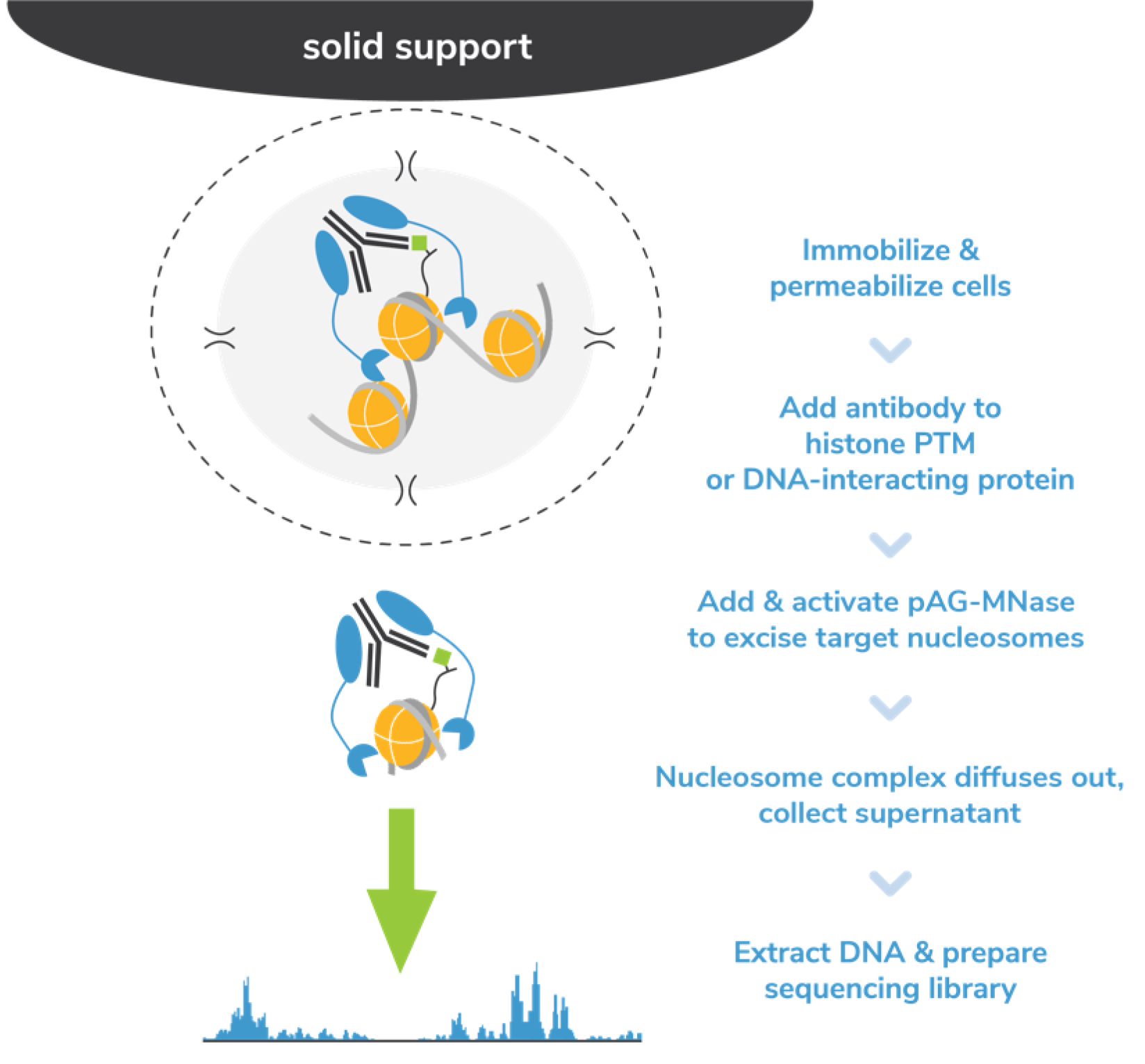 solid support

Immobilize & permeabilize cells

Add antibody to histone PTM or DNA-interacting protein

Add & activate pAG-MNase to excise target nucleosomes

Nucleosome complex diffuses out, collect supernatant

Extract DNA & prepare sequencing library